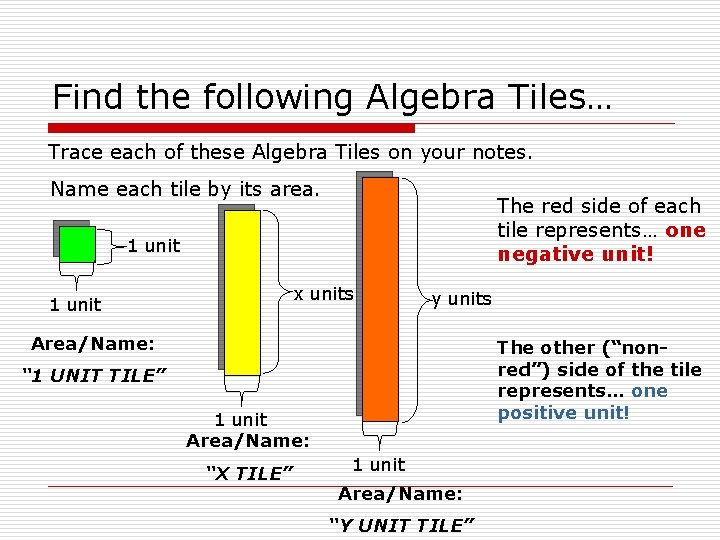 Find the following Algebra Tiles…

Trace each of these Algebra Tiles on your notes.

Name each tile by its area.

1 unit

1 unit

Area/Name:

"1 UNIT TILE"

x units

1 unit

Area/Name:

"X TILE"

y units

1 unit

Area/Name:

"Y UNIT TILE"

The red side of each tile represents… one negative unit!

The other ("non-red") side of the tile represents… one positive unit!